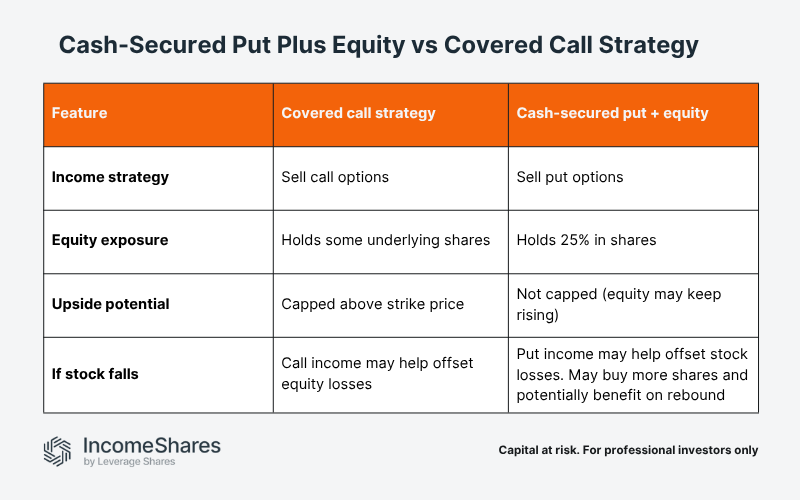 Cash-Secured Put Plus Equity vs Covered Call Strategy

| Feature | Covered call strategy | Cash-secured put + equity |
|---|---|---|
| Income strategy | Sell call options | Sell put options |
| Equity exposure | Holds some underlying shares | Holds 25% in shares |
| Upside potential | Capped above strike price | Not capped (equity may keep rising) |
| If stock falls | Call income may help offset equity losses | Put income may help offset stock losses. May buy more shares and potentially benefit on rebound |

IncomeShares
by Leverage Shares

Capital at risk. For professional investors only